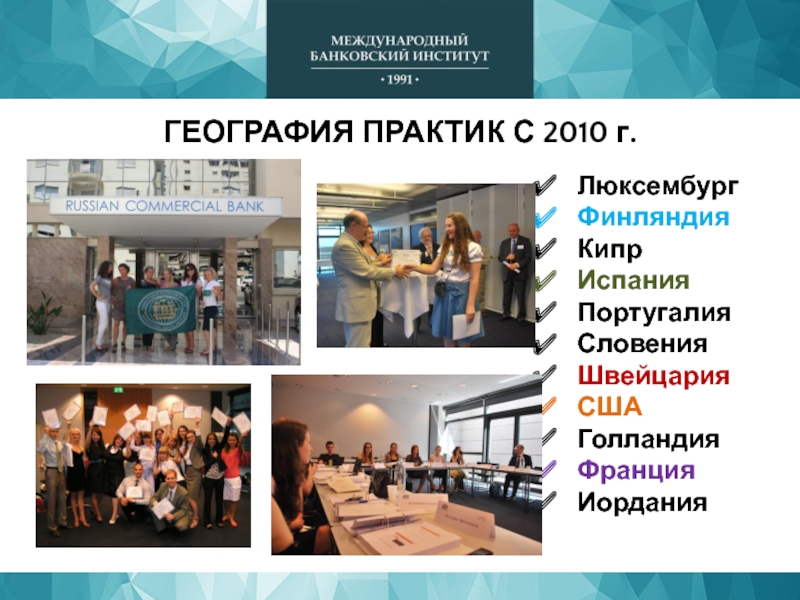 МЕЖДУНАРОДНЫЙ БАНКОВСКИЙ ИНСТИТУТ
• 1991 •

ГЕОГРАФИЯ ПРАКТИК С 2010 г.

RUSSIAN COMMERCIAL BANK

✓ Люксембург
✓ Финляндия
✓ Кипр
✓ Испания
✓ Португалия
✓ Словения
✓ Швейцария
✓ США
✓ Голландия
✓ Франция
✓ Иордания